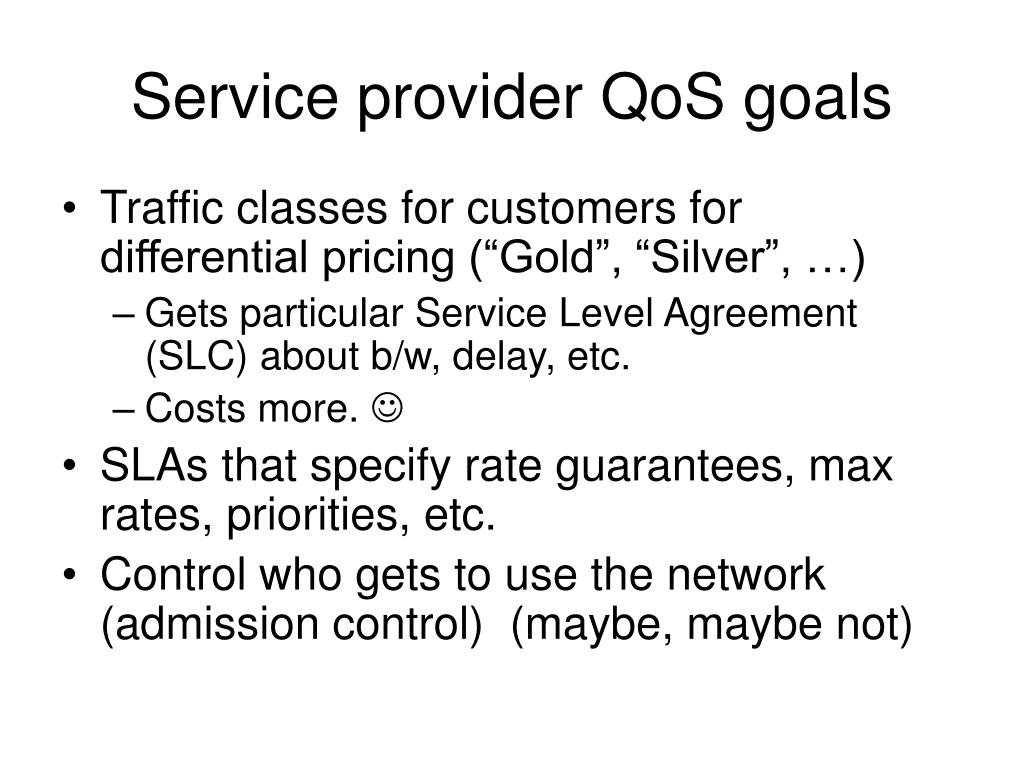 Service provider QoS goals

• Traffic classes for customers for differential pricing (“Gold”, “Silver”, …)
– Gets particular Service Level Agreement (SLC) about b/w, delay, etc.
– Costs more. ☺
• SLAs that specify rate guarantees, max rates, priorities, etc.
• Control who gets to use the network (admission control) (maybe, maybe not)